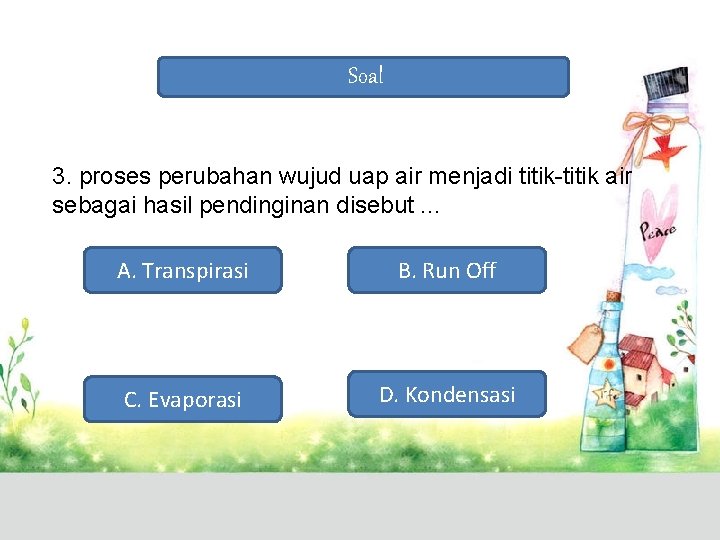 Soal

3. proses perubahan wujud uap air menjadi titik-titik air sebagai hasil pendinginan disebut ...

A. Transpirasi

B. Run Off

C. Evaporasi

D. Kondensasi

Peace

life